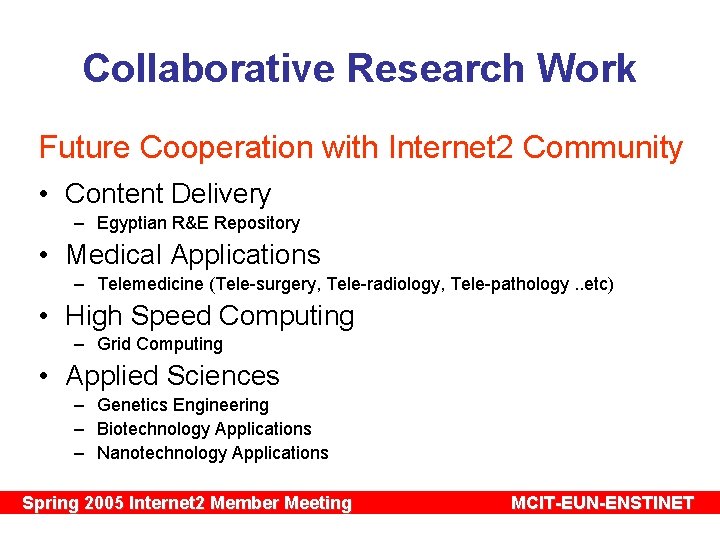 Collaborative Research Work

Future Cooperation with Internet2 Community

• Content Delivery
  – Egyptian R&E Repository
• Medical Applications
  – Telemedicine (Tele-surgery, Tele-radiology, Tele-pathology ..etc)
• High Speed Computing
  – Grid Computing
• Applied Sciences
  – Genetics Engineering
  – Biotechnology Applications
  – Nanotechnology Applications

Spring 2005 Internet2 Member Meeting

MCIT-EUN-ENSTINET